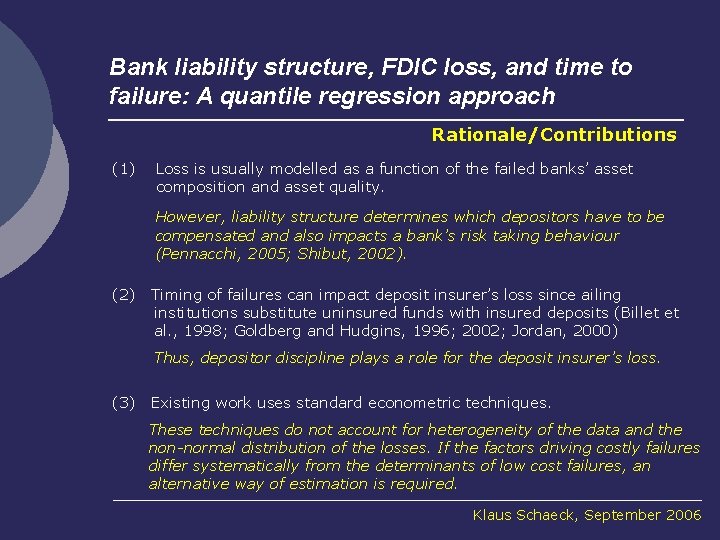 Bank liability structure, FDIC loss, and time to failure: A quantile regression approach

Rationale/Contributions

(1) Loss is usually modelled as a function of the failed banks' asset composition and asset quality.

However, liability structure determines which depositors have to be compensated and also impacts a bank's risk taking behaviour (Pennacchi, 2005; Shibut, 2002).

(2) Timing of failures can impact deposit insurer's loss since ailing institutions substitute uninsured funds with insured deposits (Billet et al., 1998; Goldberg and Hudgins, 1996; 2002; Jordan, 2000)

Thus, depositor discipline plays a role for the deposit insurer's loss.

(3) Existing work uses standard econometric techniques.

These techniques do not account for heterogeneity of the data and the non-normal distribution of the losses. If the factors driving costly failures differ systematically from the determinants of low cost failures, an alternative way of estimation is required.

Klaus Schaeck, September 2006